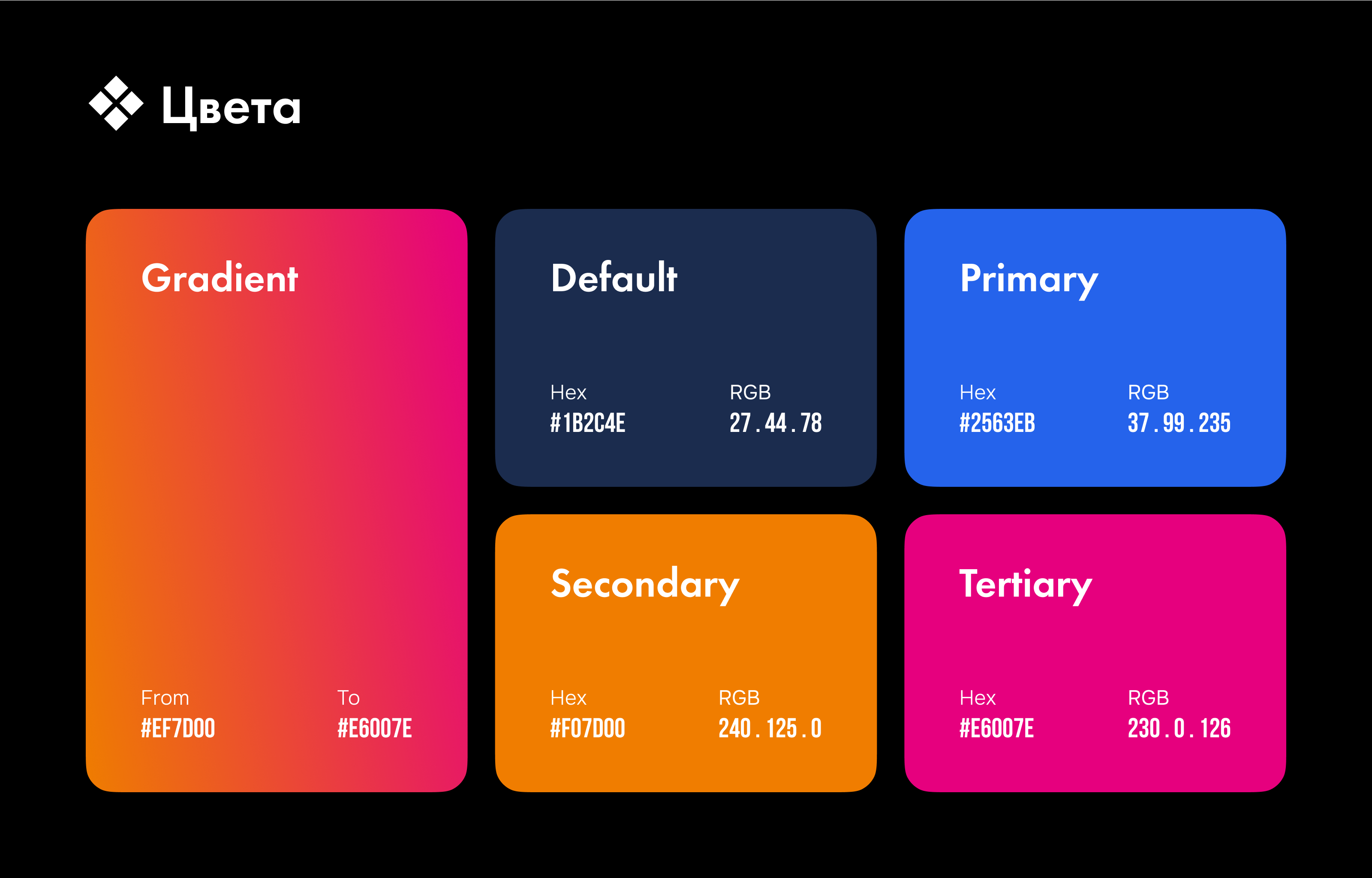 Цвета

Gradient

From
#EF7D00

To
#E6007E

Default

Hex
#1B2C4E

RGB
27 . 44 . 78

Primary

Hex
#2563EB

RGB
37 . 99 . 235

Secondary

Hex
#F07D00

RGB
240 . 125 . 0

Tertiary

Hex
#E6007E

RGB
230 . 0 . 126